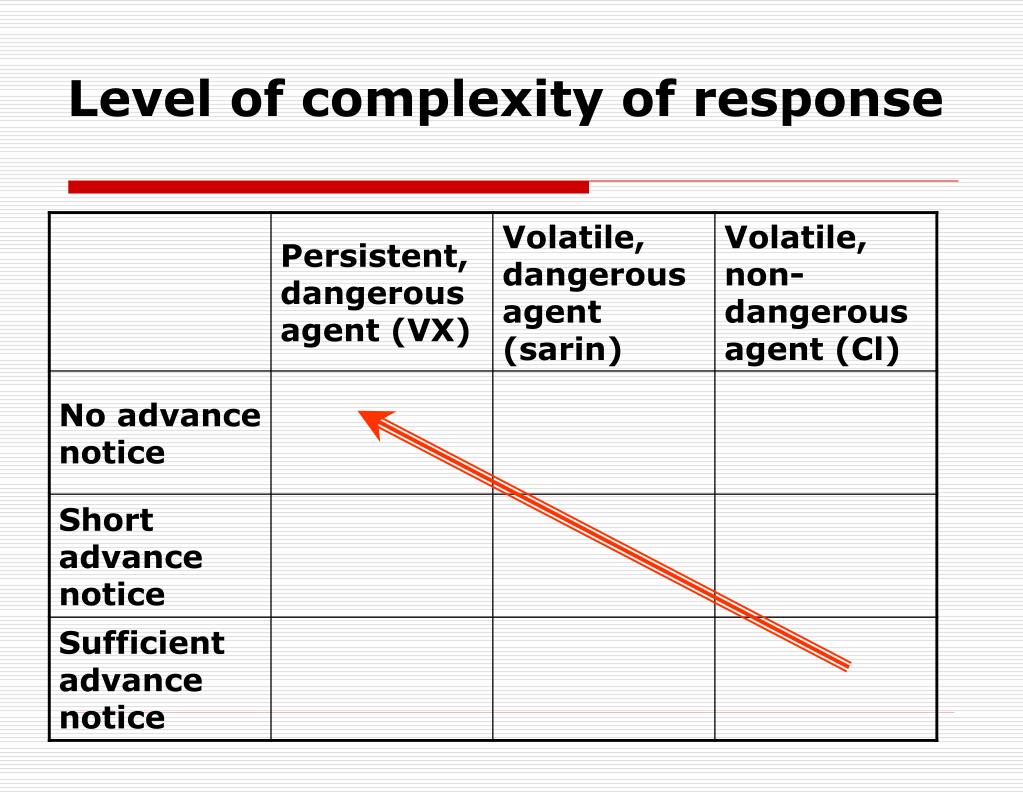 Level of complexity of response

| | Persistent, dangerous agent (VX) | Volatile, dangerous agent (sarin) | Volatile, non-dangerous agent (Cl) |
|---|---|---|---|
| No advance notice | | | |
| Short advance notice | | | |
| Sufficient advance notice | | | |